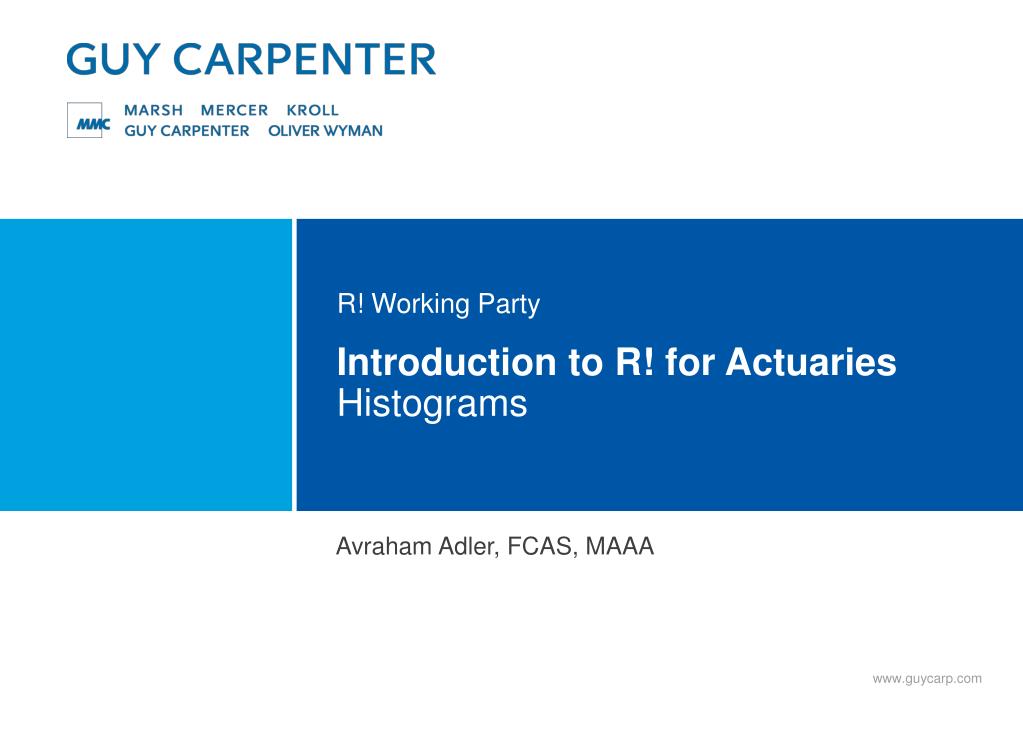 GUY CARPENTER

MMC
MARSH MERCER KROLL
GUY CARPENTER OLIVER WYMAN

R! Working Party

Introduction to R! for Actuaries
Histograms

Avraham Adler, FCAS, MAAA

www.guycarp.com